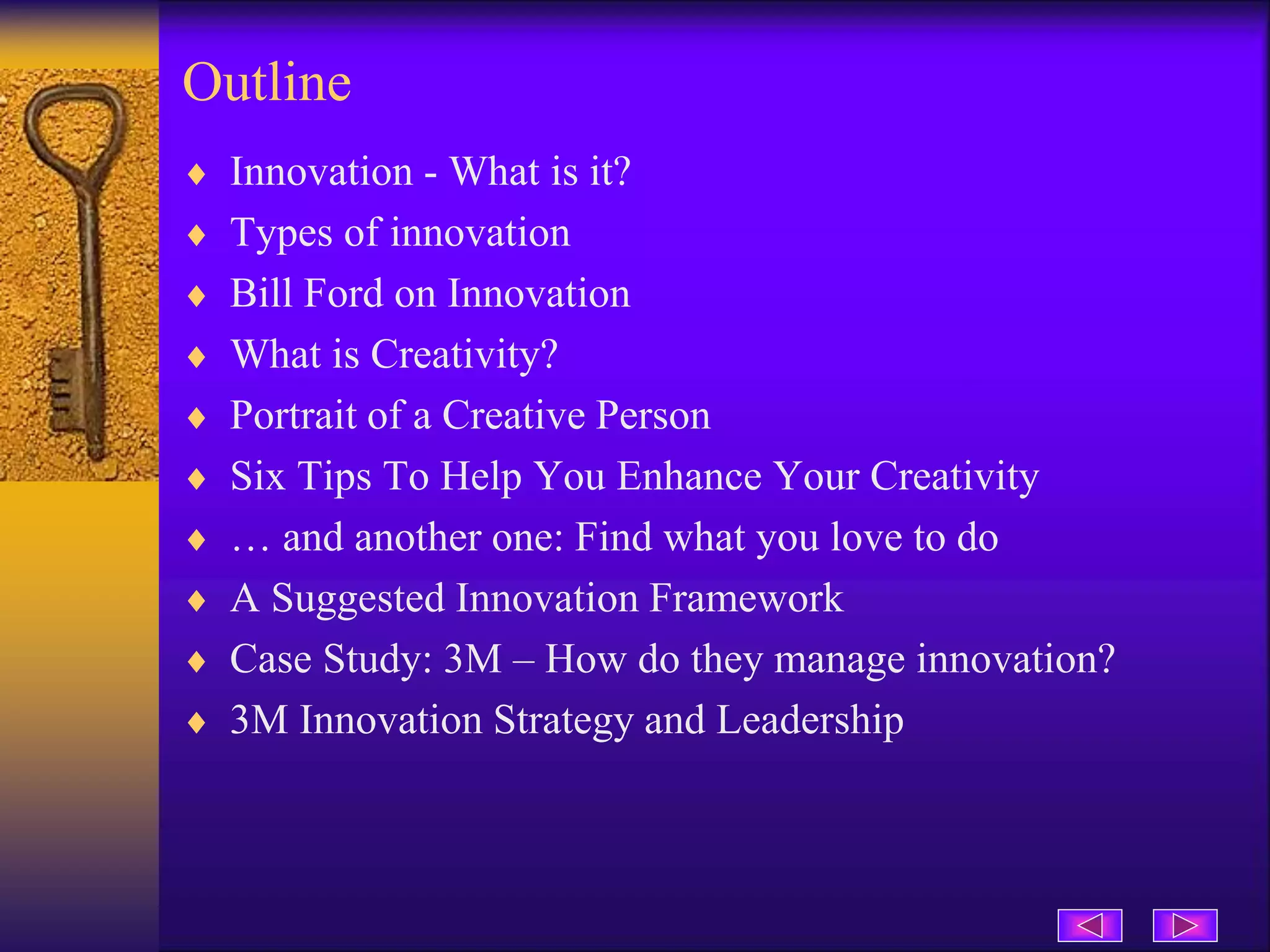 Outline

♦ Innovation - What is it?
♦ Types of innovation
♦ Bill Ford on Innovation
♦ What is Creativity?
♦ Portrait of a Creative Person
♦ Six Tips To Help You Enhance Your Creativity
♦ … and another one: Find what you love to do
♦ A Suggested Innovation Framework
♦ Case Study: 3M – How do they manage innovation?
♦ 3M Innovation Strategy and Leadership